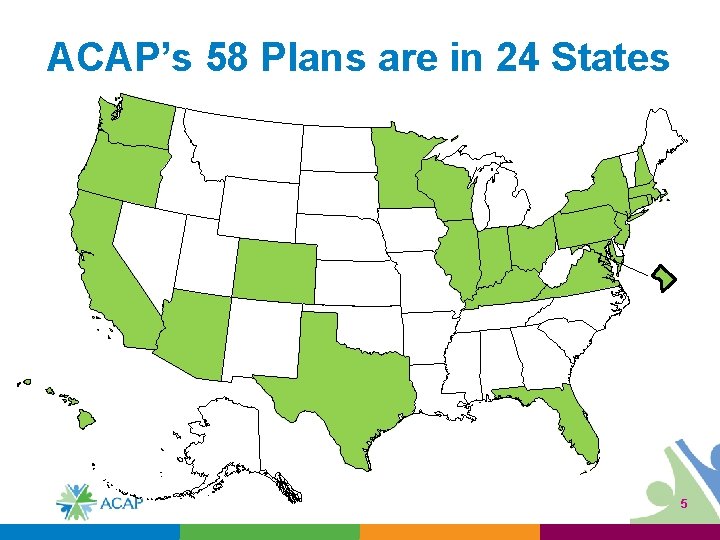 ACAP's 58 Plans are in 24 States

ACAP

5